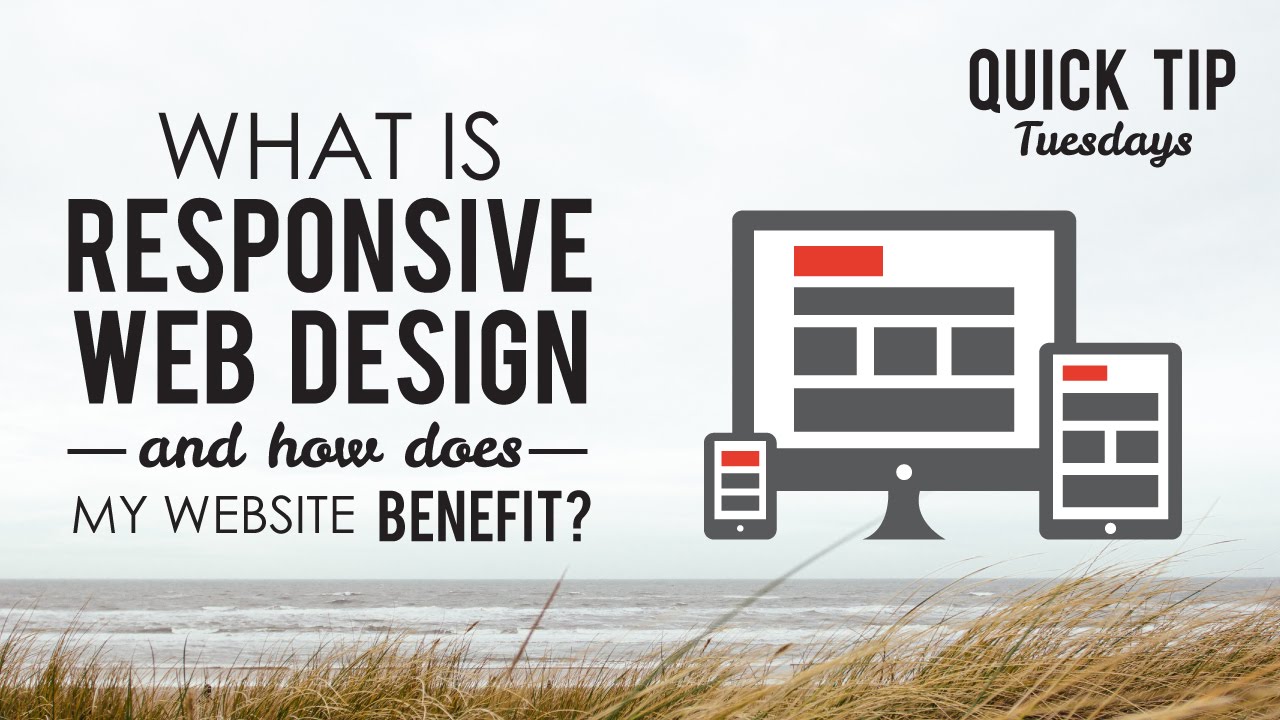 WHAT IS
RESPONSIVE
WEB DESIGN
and how does
MY WEBSITE BENEFIT?

QUICK TIP
Tuesdays